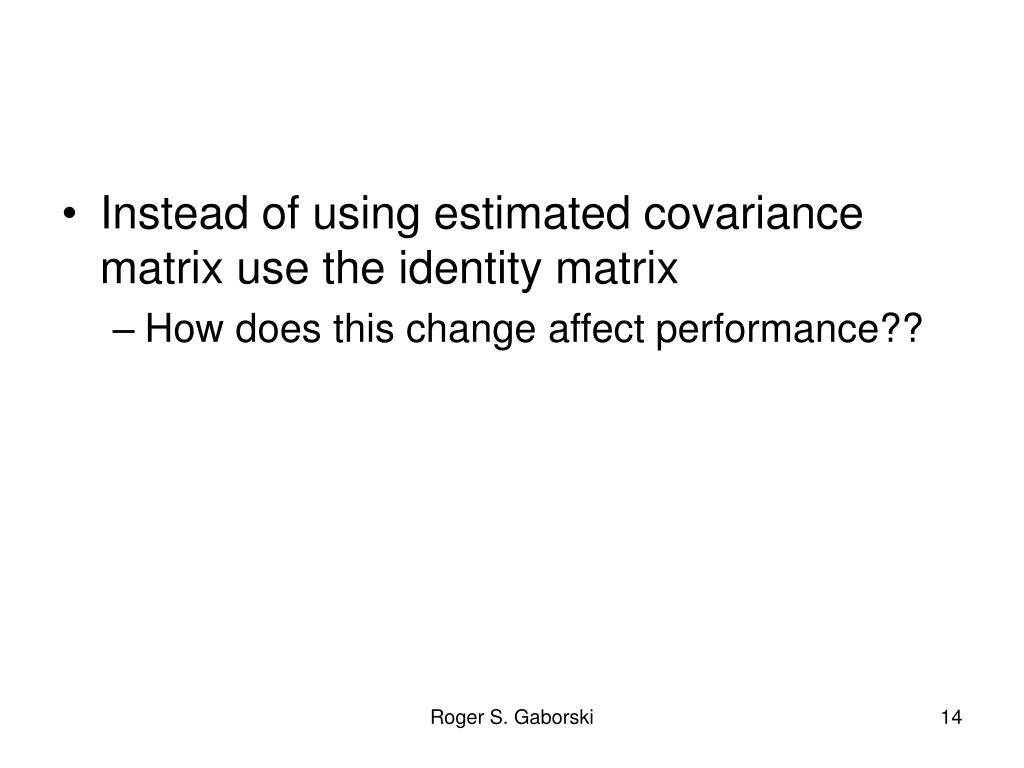 • Instead of using estimated covariance matrix use the identity matrix
– How does this change affect performance??

Roger S. Gaborski

14